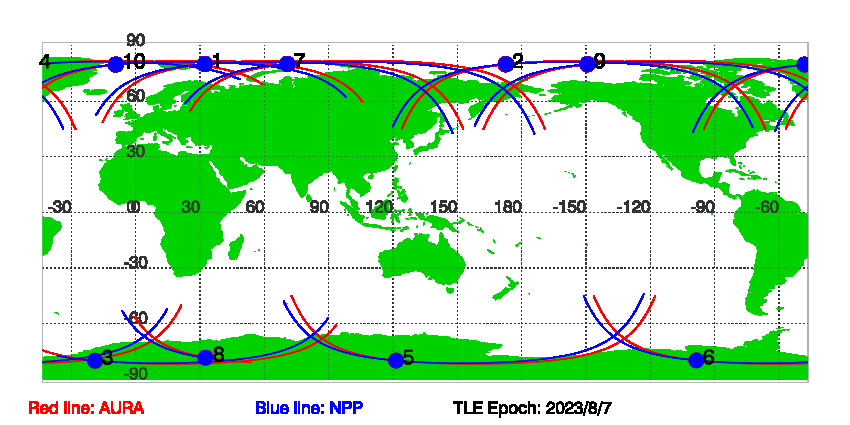 90
4
10
1
7
2
9
60
30
-30
0
30
60
90
120
150
180
-150
-120
-90
-60
-30
-60
3
8
5
6
-90

Red line: AURA
Blue line: NPP
TLE Epoch: 2023/8/7